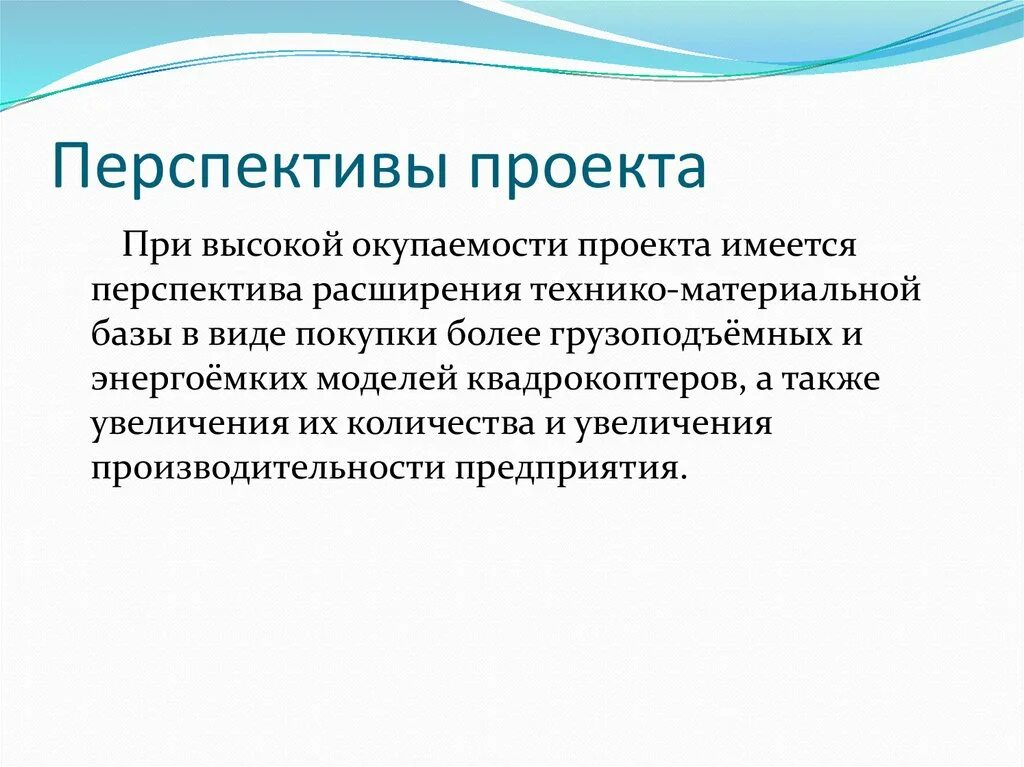 Перспективы проекта

При высокой окупаемости проекта имеется перспектива расширения технико-материальной базы в виде покупки более грузоподъёмных и энергоёмких моделей квадрокоптеров, а также увеличения их количества и увеличения производительности предприятия.